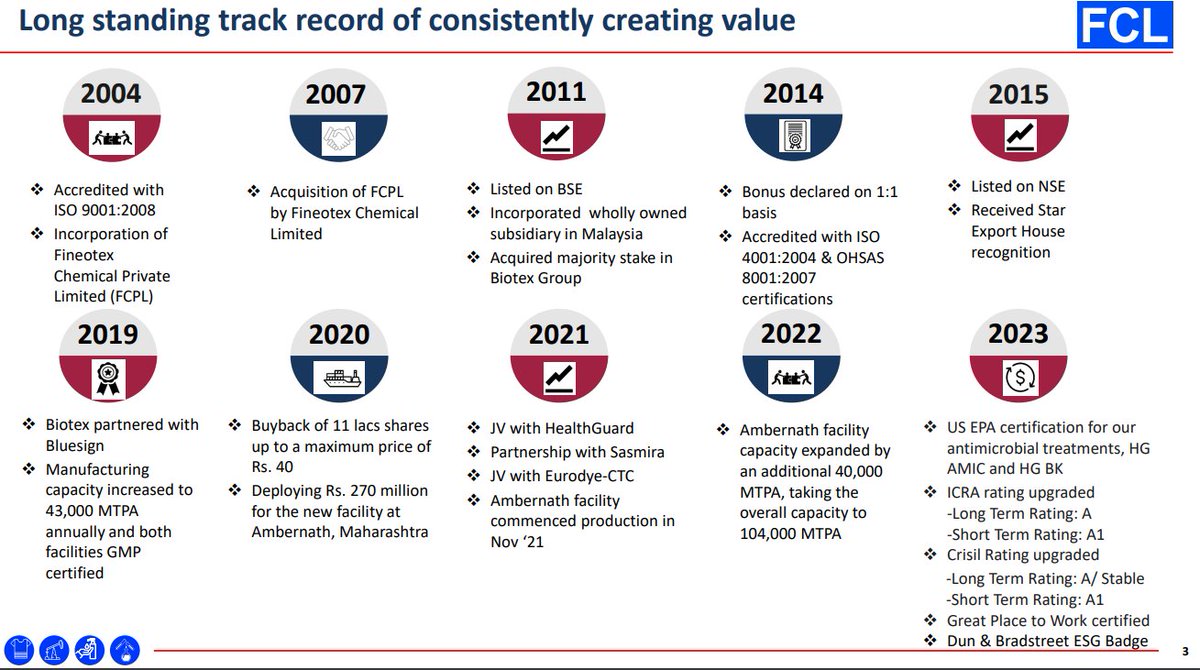 Long standing track record of consistently creating value

FCL

2004

❖ Accredited with ISO 9001:2008
❖ Incorporation of Fineotex Chemical Private Limited (FCPL)

2007

❖ Acquisition of FCPL by Fineotex Chemical Limited

2011

❖ Listed on BSE
❖ Incorporated wholly owned subsidiary in Malaysia
❖ Acquired majority stake in Biotex Group

2014

❖ Bonus declared on 1:1 basis
❖ Accredited with ISO 4001:2004 & OHSAS 8001:2007 certifications

2015

❖ Listed on NSE
❖ Received Star Export House recognition

2019

❖ Biotex partnered with Bluesign
❖ Manufacturing capacity increased to 43,000 MTPA annually and both facilities GMP certified

2020

❖ Buyback of 11 lacs shares up to a maximum price of Rs. 40
❖ Deploying Rs. 270 million for the new facility at Ambernath, Maharashtra

2021

❖ JV with HealthGuard
❖ Partnership with Sasmira
❖ JV with Eurodye-CTC
❖ Ambernath facility commenced production in Nov '21

2022

❖ Ambernath facility capacity expanded by an additional 40,000 MTPA, taking the overall capacity to 104,000 MTPA

2023

❖ US EPA certification for our antimicrobial treatments, HG AMIC and HG BK
❖ ICRA rating upgraded
-Long Term Rating: A
-Short Term Rating: A1
❖ Crisil Rating upgraded
-Long Term Rating: A/ Stable
-Short Term Rating: A1
❖ Great Place to Work certified
❖ Dun & Bradstreet ESG Badge

3